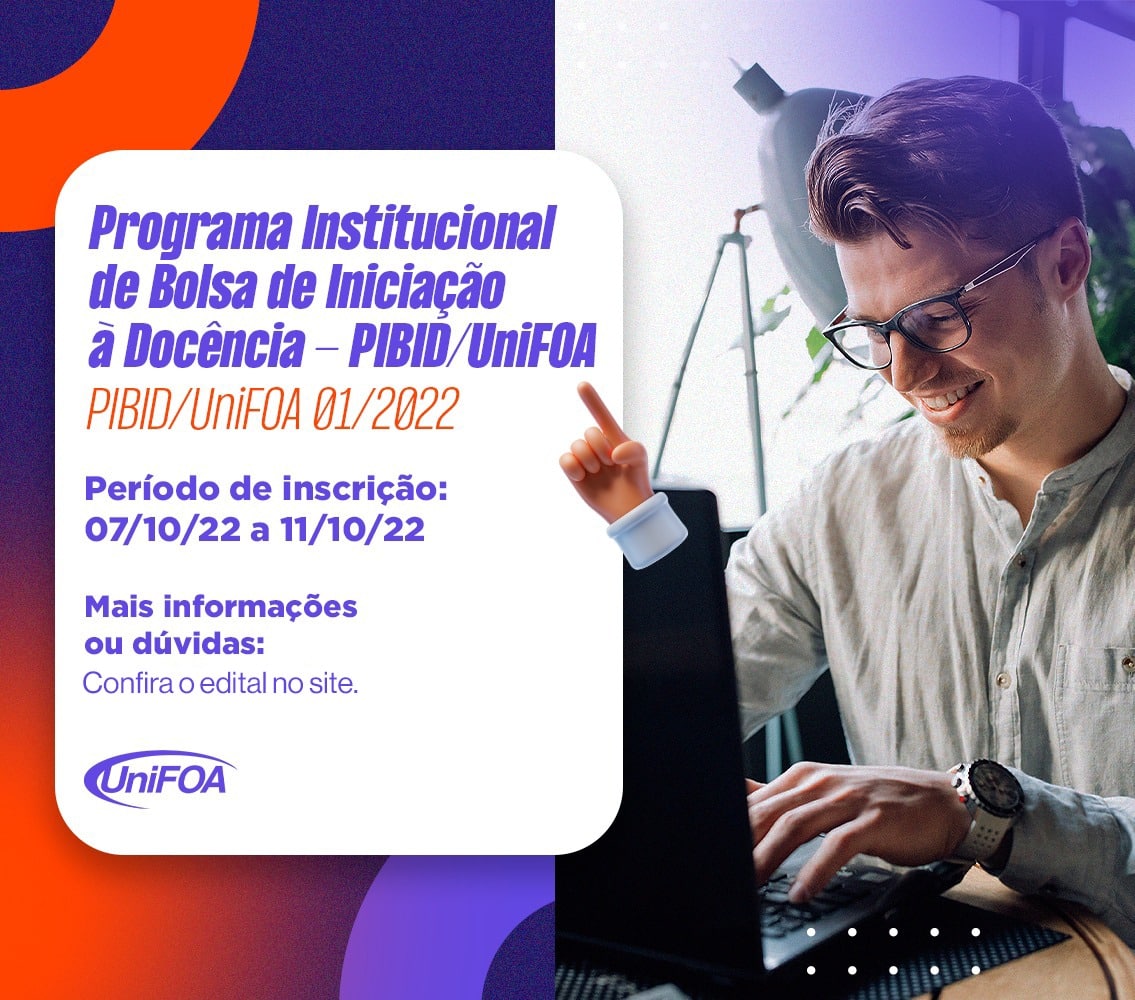 Programa Institucional de Bolsa de Iniciação à Docência – PIBID/UniFOA

PIBID/UniFOA 01/2022

Período de inscrição: 07/10/22 a 11/10/22

Mais informações ou dúvidas:
Confira o edital no site.

UniFOA